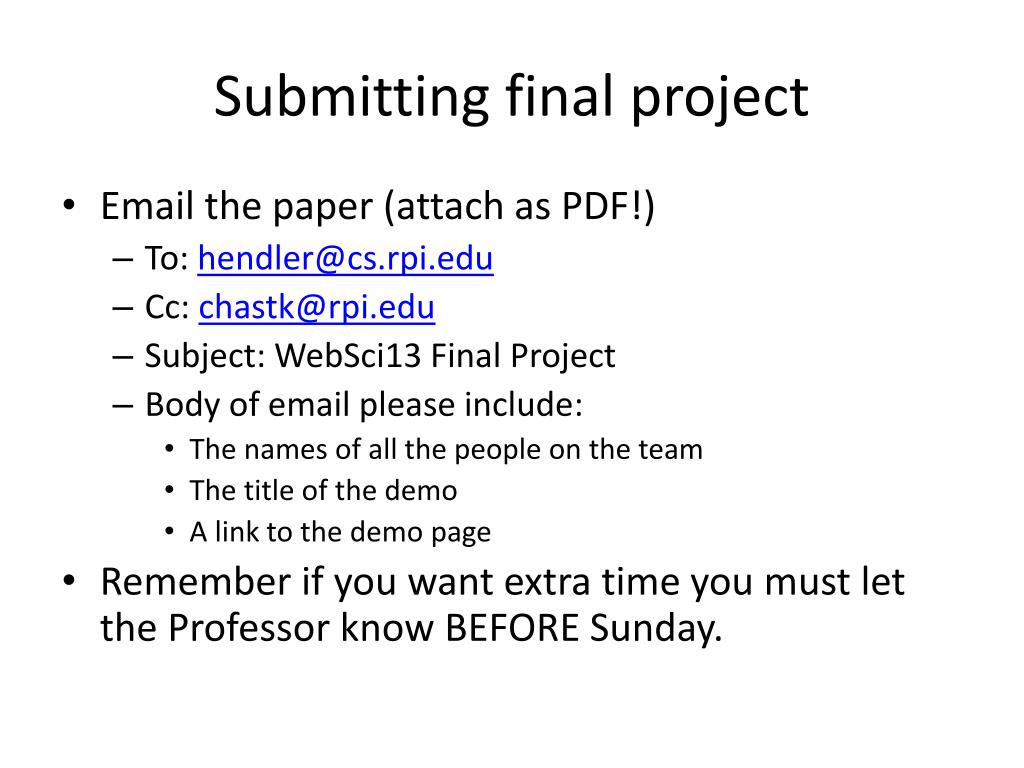 Submitting final project

• Email the paper (attach as PDF!)
  – To: hendler@cs.rpi.edu
  – Cc: chastk@rpi.edu
  – Subject: WebSci13 Final Project
  – Body of email please include:
    • The names of all the people on the team
    • The title of the demo
    • A link to the demo page
• Remember if you want extra time you must let the Professor know BEFORE Sunday.